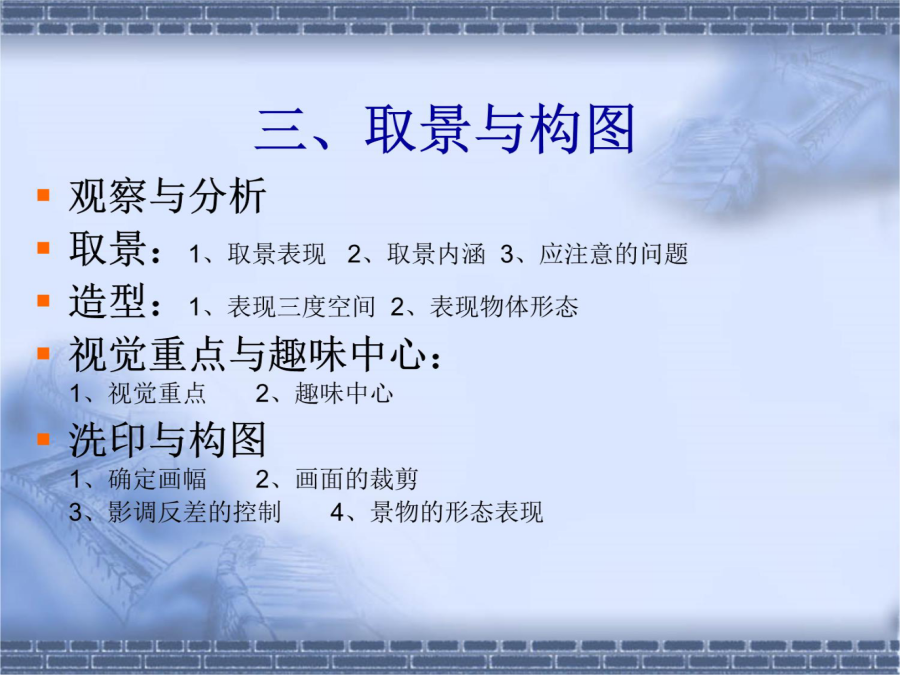 三、取景与构图

观察与分析

取景：1、取景表现 2、取景内涵 3、应注意的问题

造型：1、表现三度空间 2、表现物体形态

视觉重点与趣味中心：
1、视觉重点 2、趣味中心

洗印与构图
1、确定画幅 2、画面的裁剪
3、影调反差的控制 4、景物的形态表现